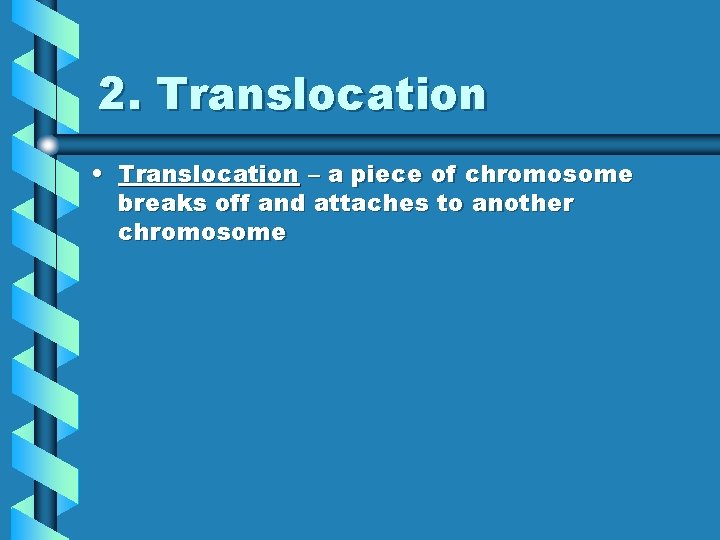 2. Translocation

• Translocation – a piece of chromosome breaks off and attaches to another chromosome